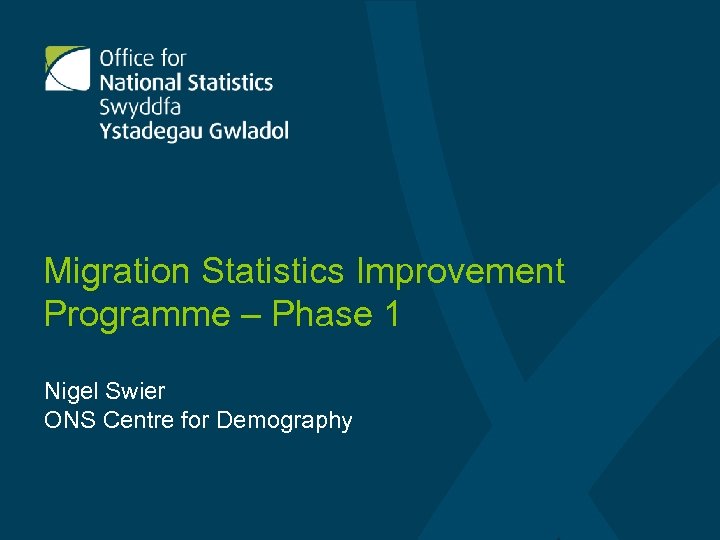 Office for
National Statistics
Swyddfa
Ystadegau Gwladol

Migration Statistics Improvement Programme – Phase 1

Nigel Swier
ONS Centre for Demography